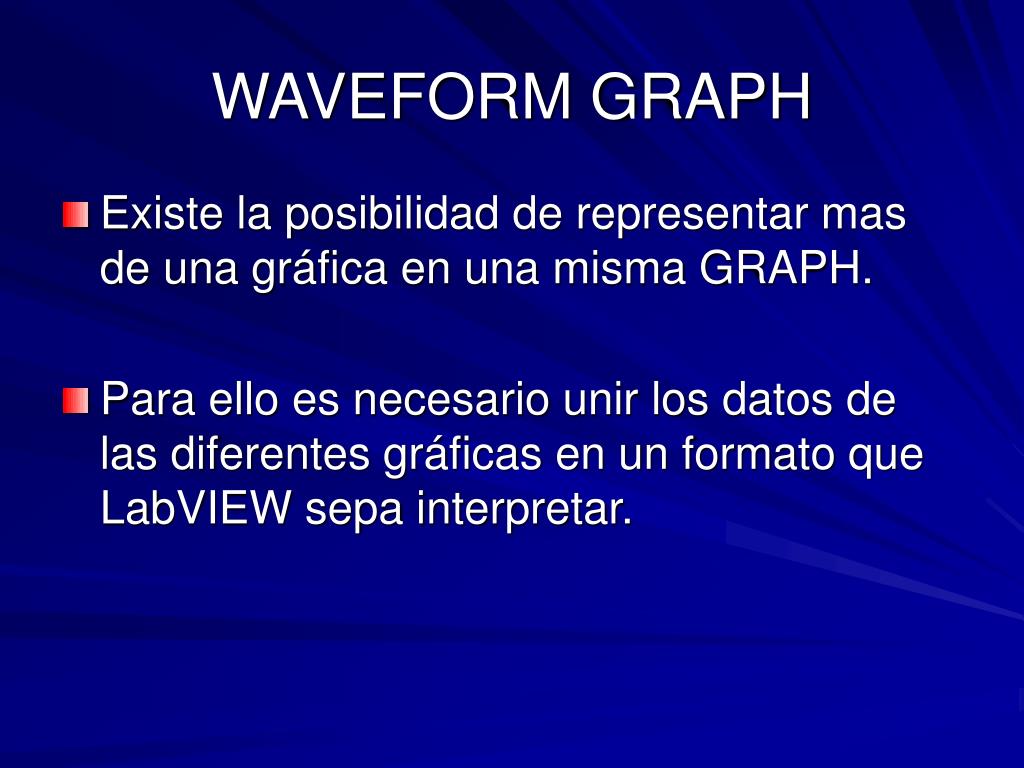 WAVEFORM GRAPH

Existe la posibilidad de representar mas de una gráfica en una misma GRAPH.

Para ello es necesario unir los datos de las diferentes gráficas en un formato que LabVIEW sepa interpretar.